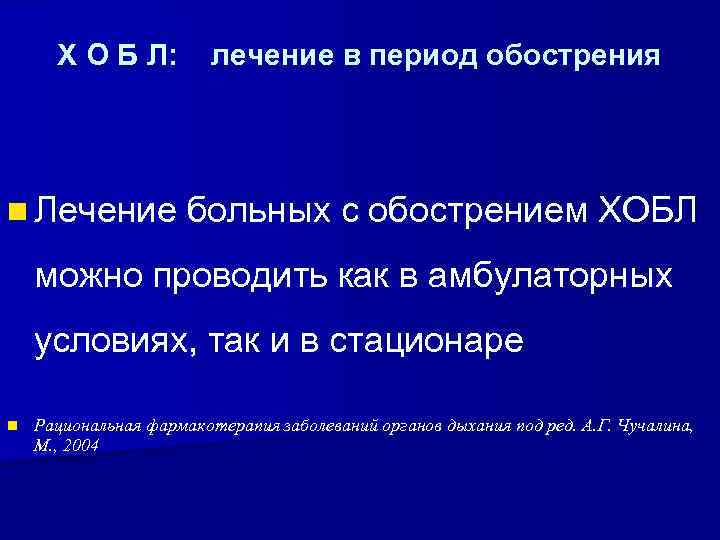 Х О Б Л: лечение в период обострения

Лечение больных с обострением ХОБЛ можно проводить как в амбулаторных условиях, так и в стационаре

Рациональная фармакотерапия заболеваний органов дыхания под ред. А.Г. Чучалина, М., 2004